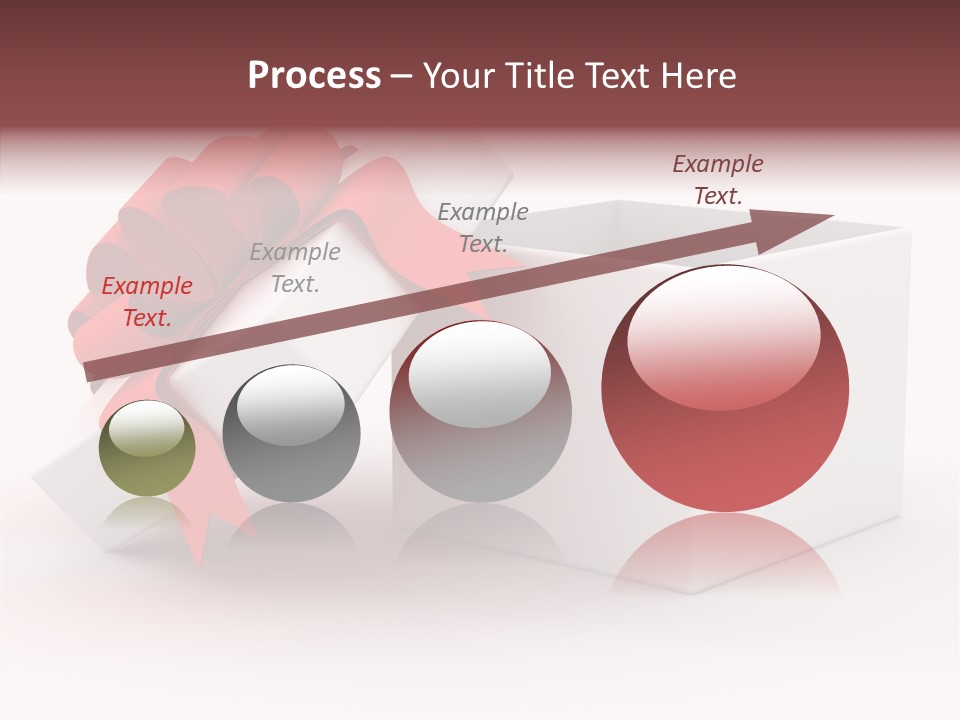 Process – Your Title Text Here

Example Text.

Example Text.

Example Text.

Example Text.